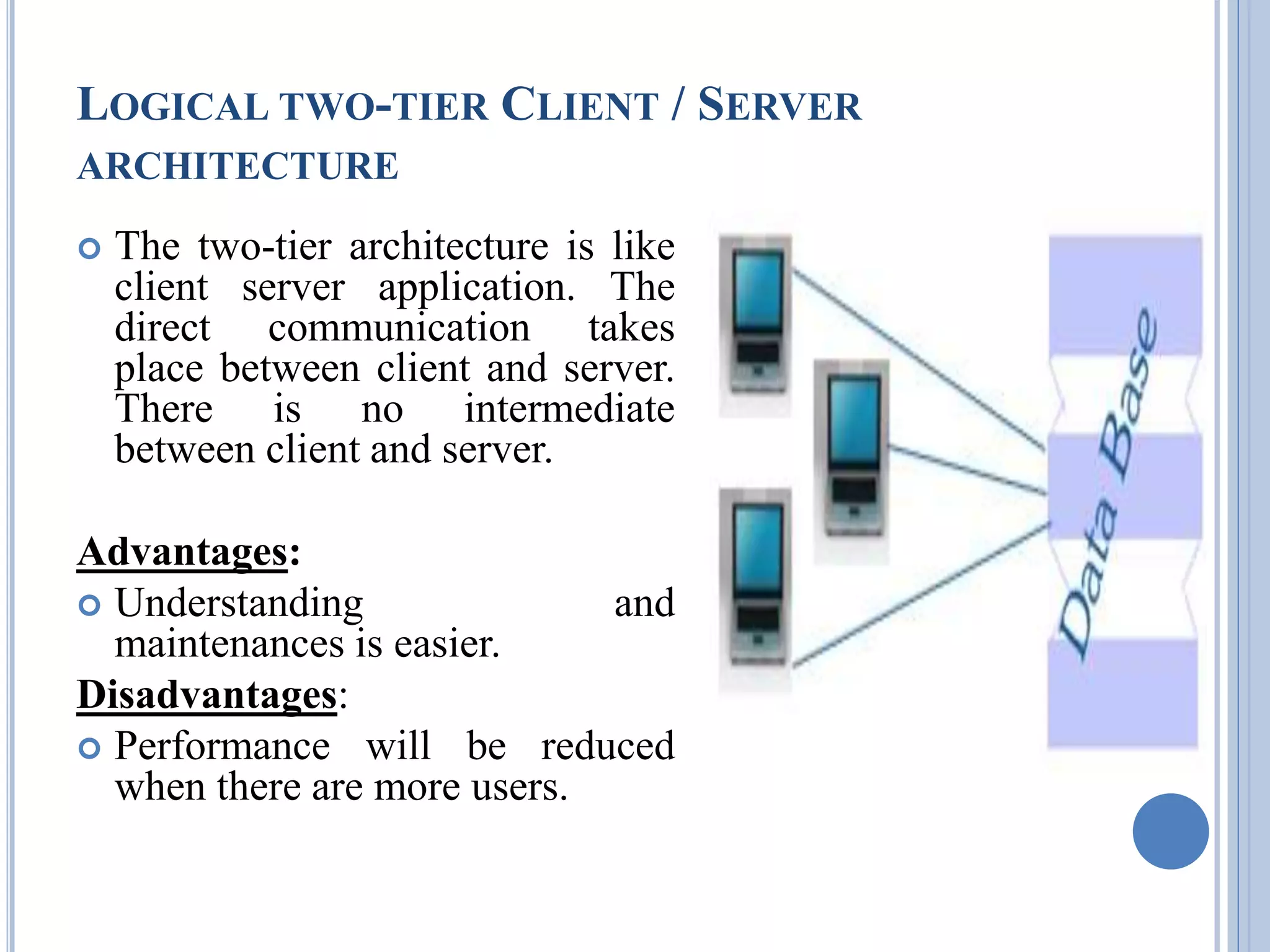 LOGICAL TWO-TIER CLIENT / SERVER ARCHITECTURE

The two-tier architecture is like client server application. The direct communication takes place between client and server. There is no intermediate between client and server.

Advantages:

Understanding and maintenances is easier.

Disadvantages:

Performance will be reduced when there are more users.

Data Base